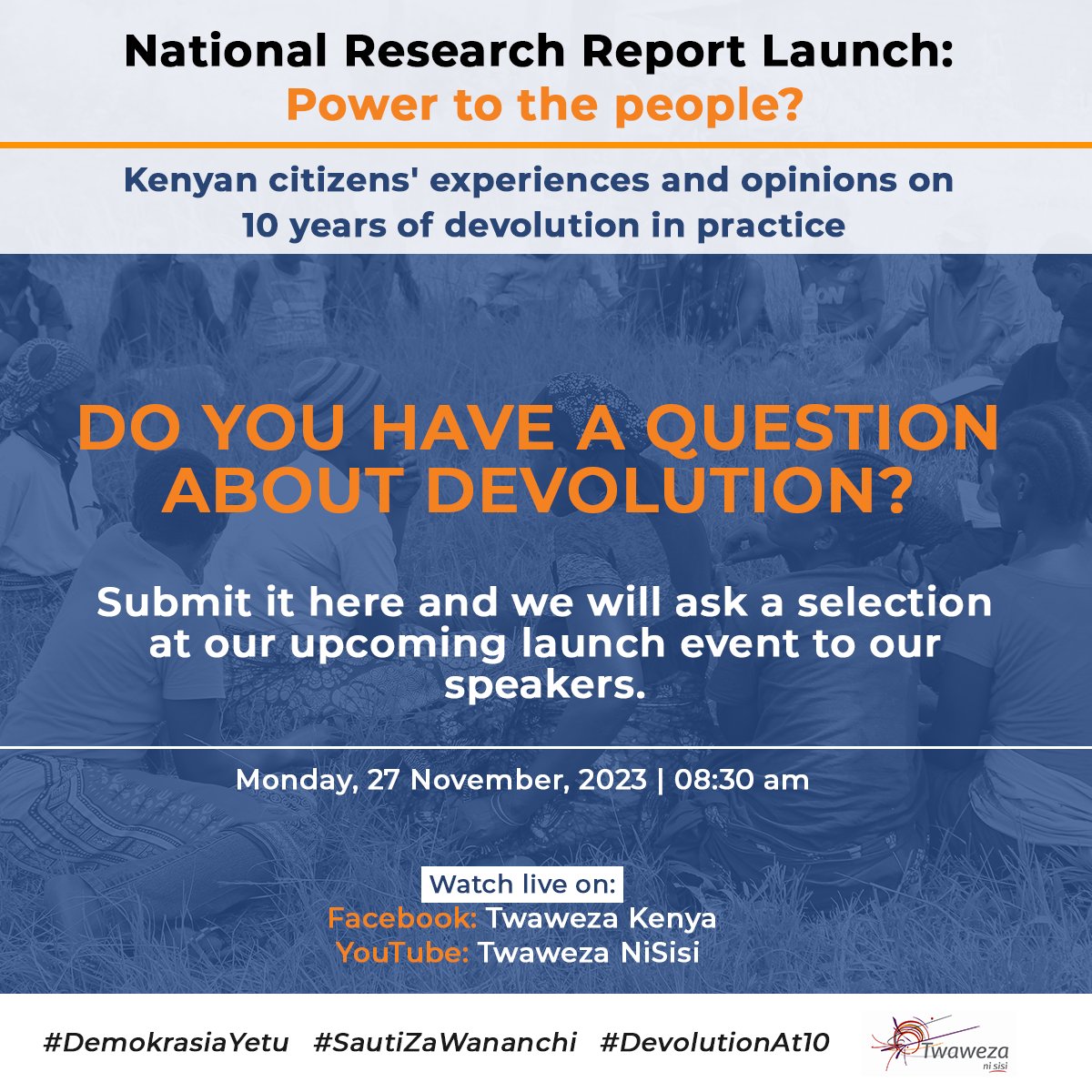 National Research Report Launch:
Power to the people?

Kenyan citizens' experiences and opinions on 10 years of devolution in practice

DO YOU HAVE A QUESTION ABOUT DEVOLUTION?

Submit it here and we will ask a selection at our upcoming launch event to our speakers.

Monday, 27 November, 2023 | 08:30 am

Watch live on:
Facebook: Twaweza Kenya
YouTube: Twaweza NiSisi

#DemokrasiaYetu #SautiZaWananchi #DevolutionAt10

Twaweza
ni sisi